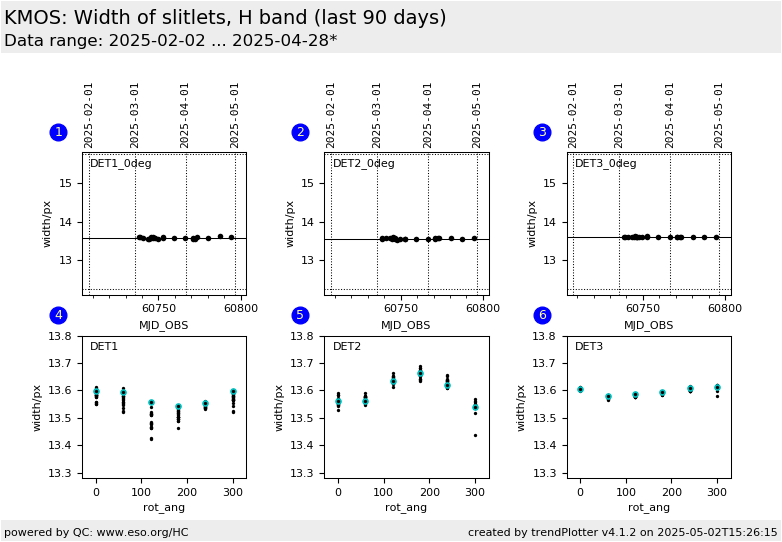 KMOS: Width of slitlets, H band (last 90 days)
Data range: 2025-02-02 ... 2025-04-28*

1
2025-02-01
2025-03-01
2025-04-01
2025-05-01
DET1_0deg
width/px
15
14
13
60750
60800
MJD_OBS

2
2025-02-01
2025-03-01
2025-04-01
2025-05-01
DET2_0deg
width/px
15
14
13
60750
60800
MJD_OBS

3
2025-02-01
2025-03-01
2025-04-01
2025-05-01
DET3_0deg
width/px
15
14
13
60750
60800
MJD_OBS

4
DET1
width/px
13.8
13.7
13.6
13.5
13.4
13.3
0
100
200
300
rot_ang

5
DET2
width/px
13.8
13.7
13.6
13.5
13.4
13.3
0
100
200
300
rot_ang

6
DET3
width/px
13.8
13.7
13.6
13.5
13.4
13.3
0
100
200
300
rot_ang

powered by QC: www.eso.org/HC
created by trendPlotter v4.1.2 on 2025-05-02T15:26:15